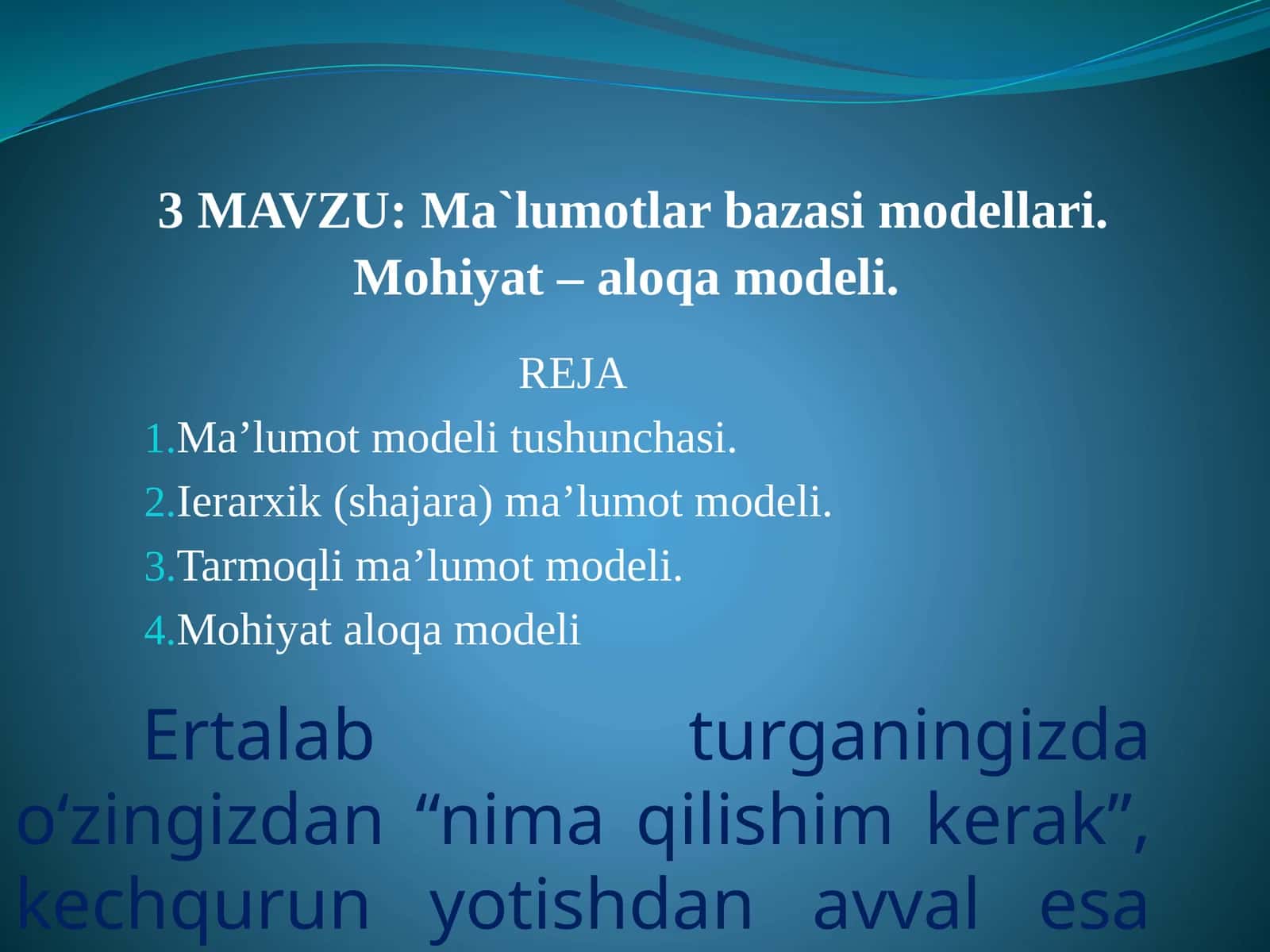 3 MAVZU: Ma`lumotlar bazasi modellari. Mohiyat – aloqa modeli.

REJA

1.Ma’lumot modeli tushunchasi.

2.Ierarxik (shajara) ma’lumot modeli.

3.Tarmoqli ma’lumot modeli.

4.Mohiyat aloqa modeli

Ertalab turganingizda o‘zingizdan “nima qilishim kerak”, kechqurun yotishdan avval esa